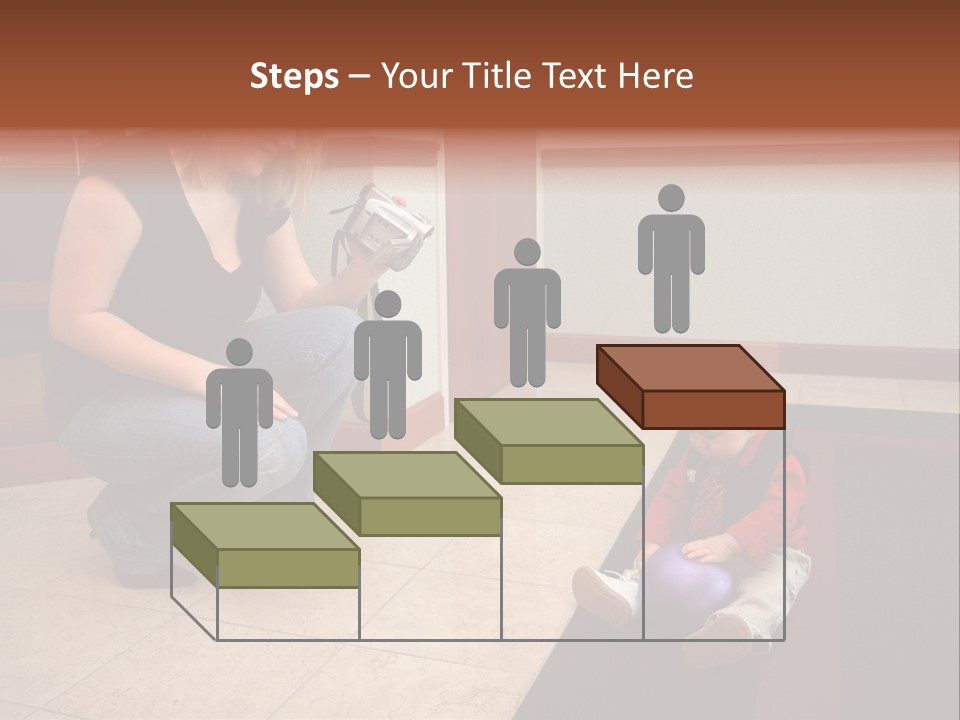 Steps – Your Title Text Here